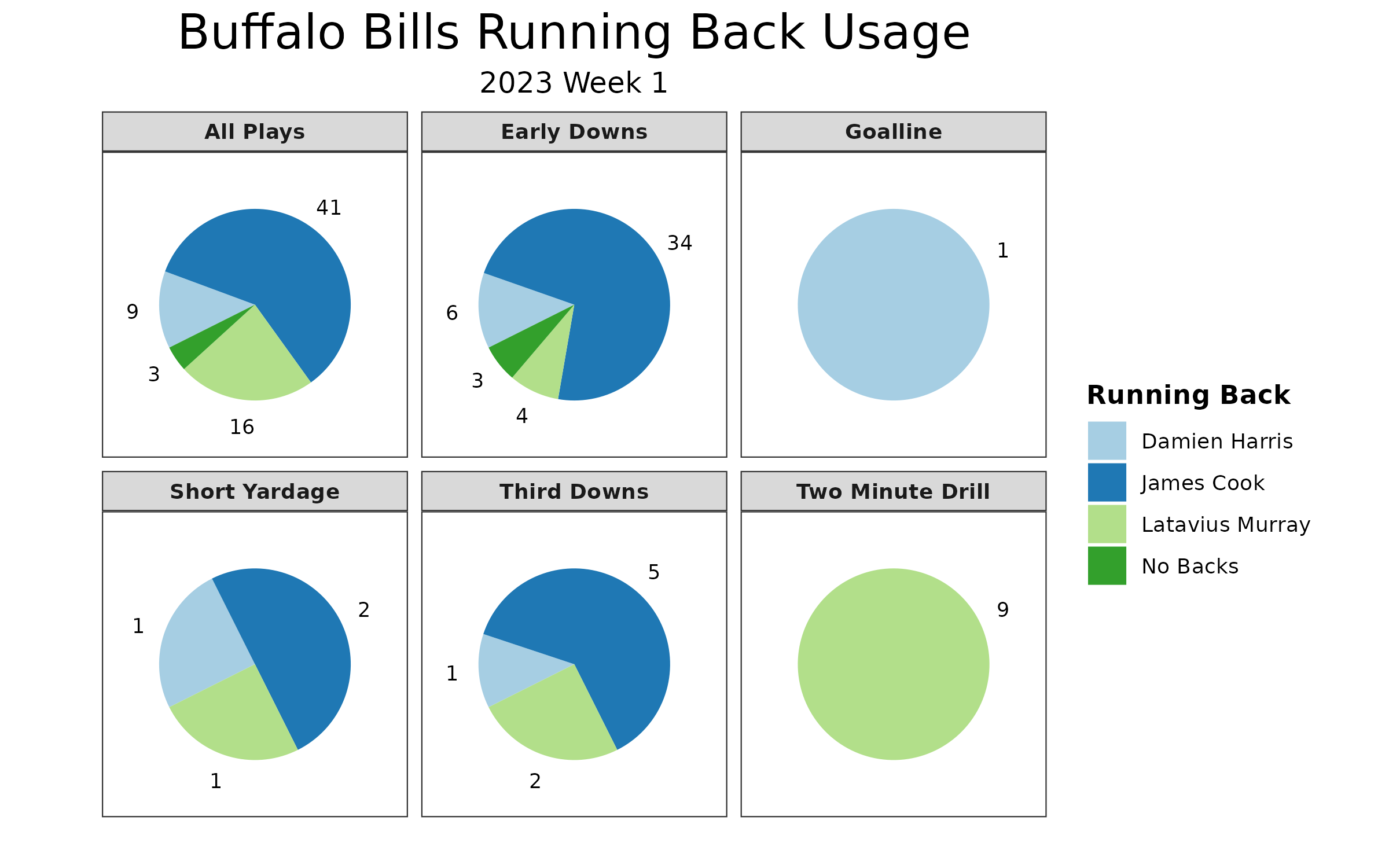 Buffalo Bills Running Back Usage
2023 Week 1

All Plays
41
9
3
16

Early Downs
34
6
3
4

Goalline
1

Short Yardage
1
2
1

Third Downs
5
1
2

Two Minute Drill
9

Running Back
Damien Harris
James Cook
Latavius Murray
No Backs